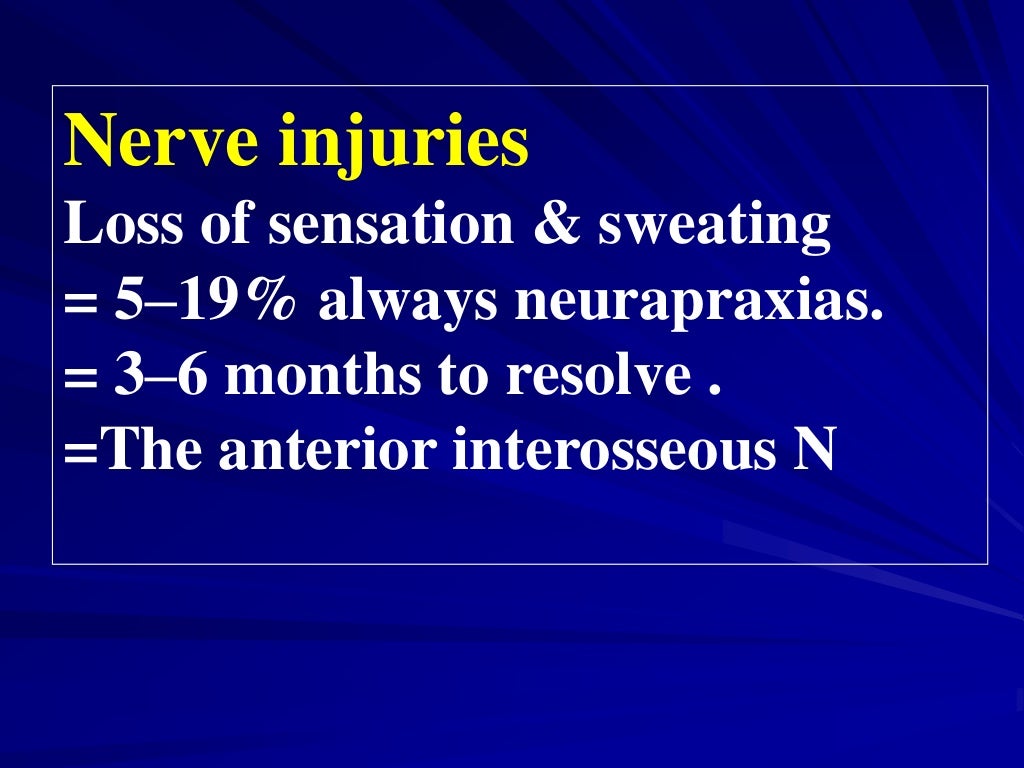 Nerve injuries
Loss of sensation & sweating
= 5–19% always neurapraxias.
= 3–6 months to resolve .
=The anterior interosseous N